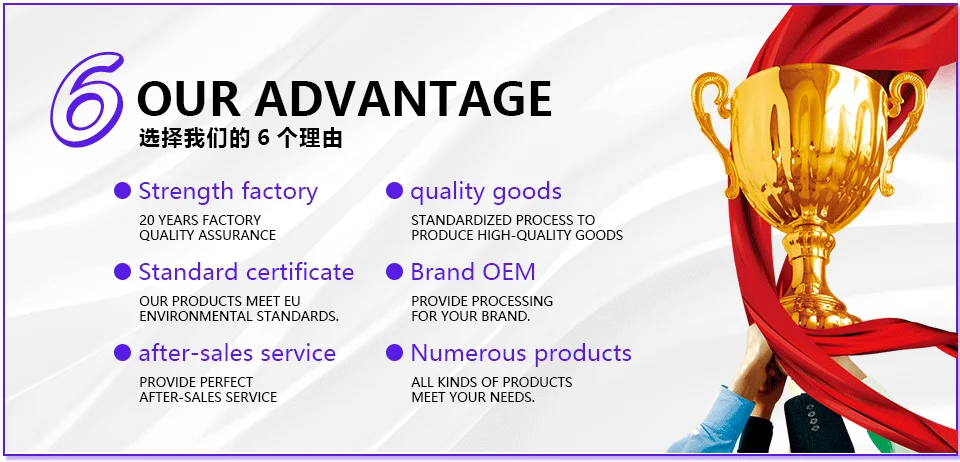 6 OUR ADVANTAGE
选择我们的 6 个理由

Strength factory
20 YEARS FACTORY QUALITY ASSURANCE

Standard certificate
OUR PRODUCTS MEET EU ENVIRONMENTAL STANDARDS.

after-sales service
PROVIDE PERFECT AFTER-SALES SERVICE

quality goods
STANDARDIZED PROCESS TO PRODUCE HIGH-QUALITY GOODS

Brand OEM
PROVIDE PROCESSING FOR YOUR BRAND.

Numerous products
ALL KINDS OF PRODUCTS MEET YOUR NEEDS.